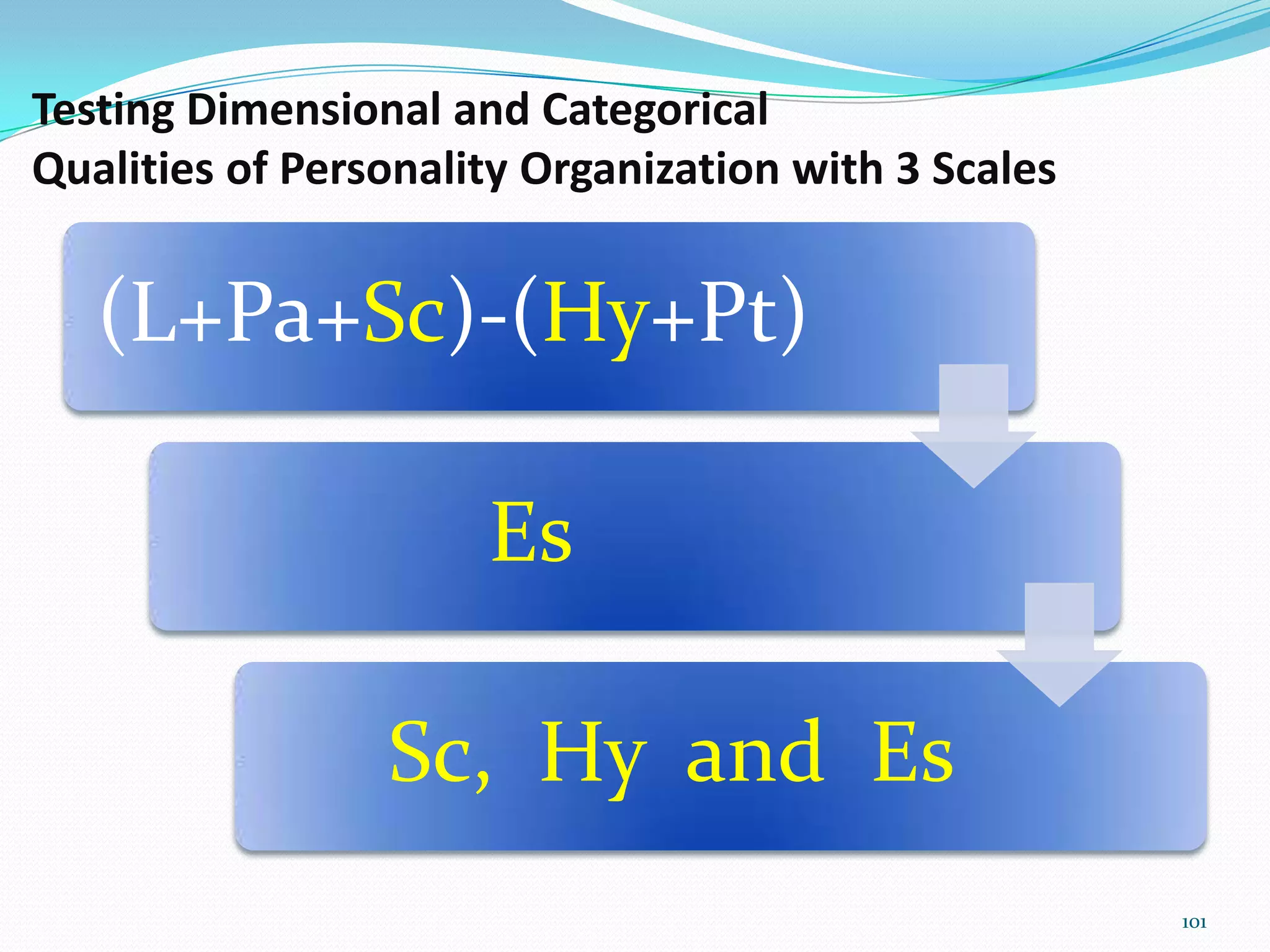 Testing Dimensional and Categorical Qualities of Personality Organization with 3 Scales

(L+Pa+Sc)-(Hy+Pt)

Es

Sc, Hy and Es

101